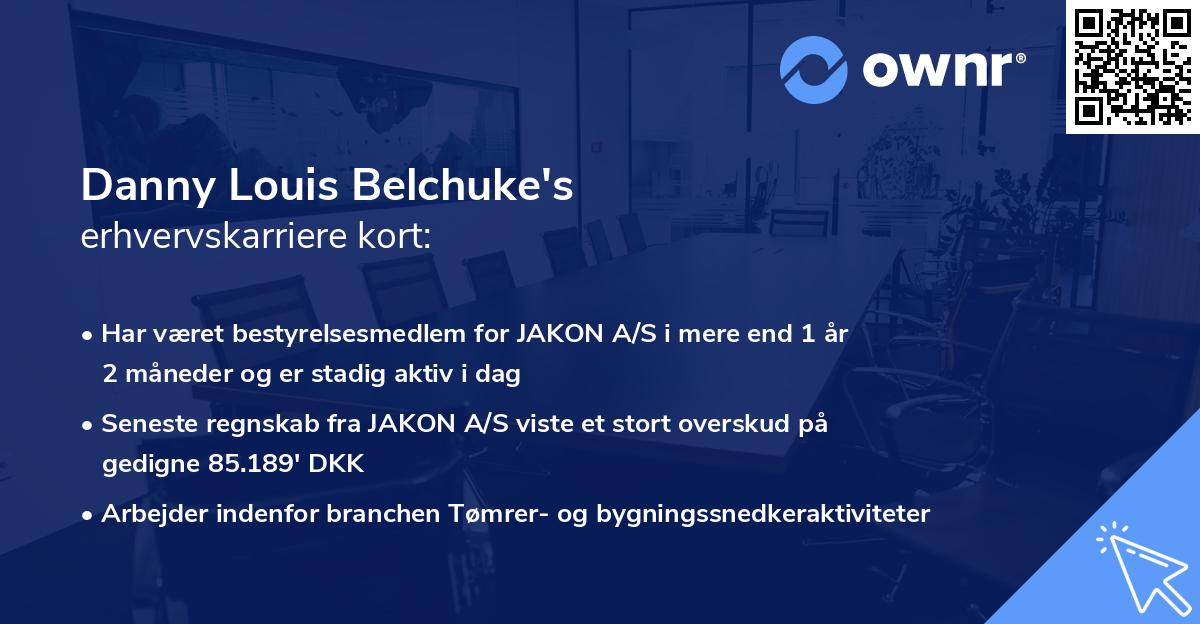 ownr®

Danny Louis Belchuke's
erhvervskarriere kort:

• Har været bestyrelsesmedlem for JAKON A/S i mere end 1 år 2 måneder og er stadig aktiv i dag

• Seneste regnskab fra JAKON A/S viste et stort overskud på gedigne 85.189' DKK

• Arbejder indenfor branchen Tømrer- og bygningssnedkeraktiviteter